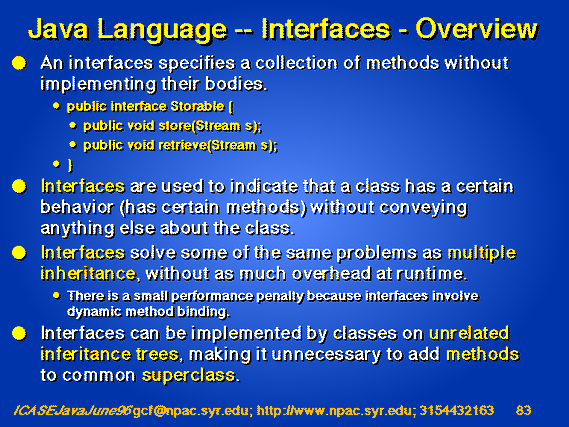 Java Language -- Interfaces - Overview

An interfaces specifies a collection of methods without implementing their bodies.

public interface Storable {

public void store(Stream s);

public void retrieve(Stream s);

}

Interfaces are used to indicate that a class has a certain behavior (has certain methods) without conveying anything else about the class.

Interfaces solve some of the same problems as multiple inheritance, without as much overhead at runtime.

There is a small performance penalty because interfaces involve dynamic method binding.

Interfaces can be implemented by classes on unrelated inferitance trees, making it unnecessary to add methods to common superclass.

ICASEJavaJune96 gcf@npac.syr.edu; http://www.npac.syr.edu; 3154432163 83